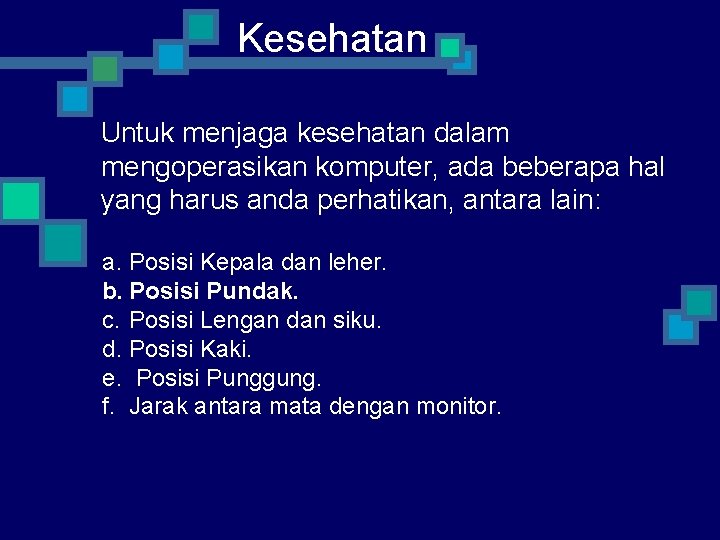 Kesehatan

Untuk menjaga kesehatan dalam mengoperasikan komputer, ada beberapa hal yang harus anda perhatikan, antara lain:

a. Posisi Kepala dan leher.
b. Posisi Pundak.
c. Posisi Lengan dan siku.
d. Posisi Kaki.
e. Posisi Punggung.
f. Jarak antara mata dengan monitor.